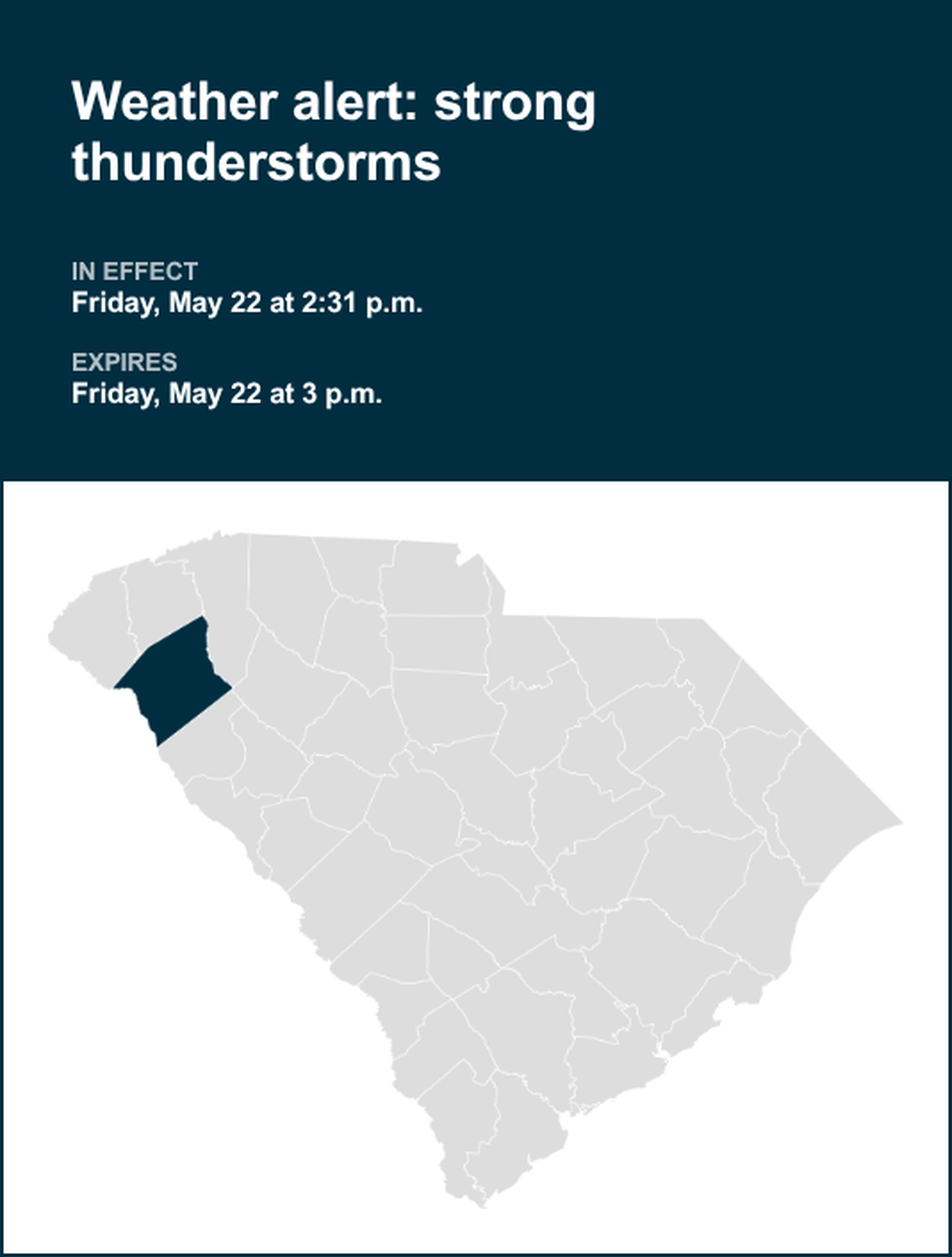 Weather alert: strong thunderstorms

IN EFFECT
Friday, May 22 at 2:31 p.m.

EXPIRES
Friday, May 22 at 3 p.m.